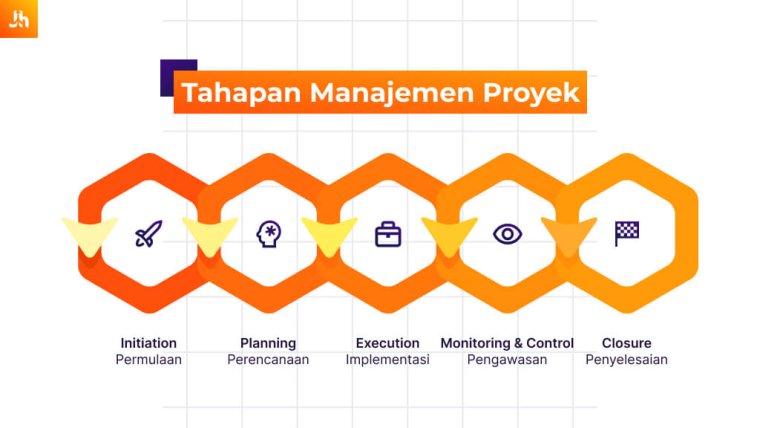 Tahapan Manajemen Proyek

Initiation
Permulaan

Planning
Perencanaan

Execution
Implementasi

Monitoring & Control
Pengawasan

Closure
Penyelesaian